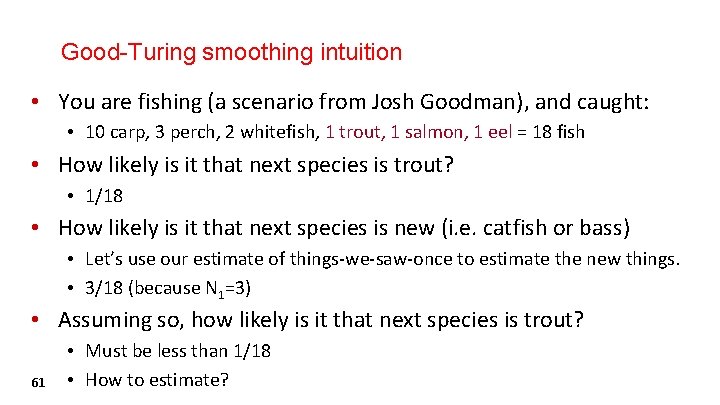 Good-Turing smoothing intuition

• You are fishing (a scenario from Josh Goodman), and caught:
  • 10 carp, 3 perch, 2 whitefish, 1 trout, 1 salmon, 1 eel = 18 fish
• How likely is it that next species is trout?
  • 1/18
• How likely is it that next species is new (i.e. catfish or bass)
  • Let's use our estimate of things-we-saw-once to estimate the new things.
  • 3/18 (because $N_1$=3)
• Assuming so, how likely is it that next species is trout?
  • Must be less than 1/18
  • How to estimate?

61